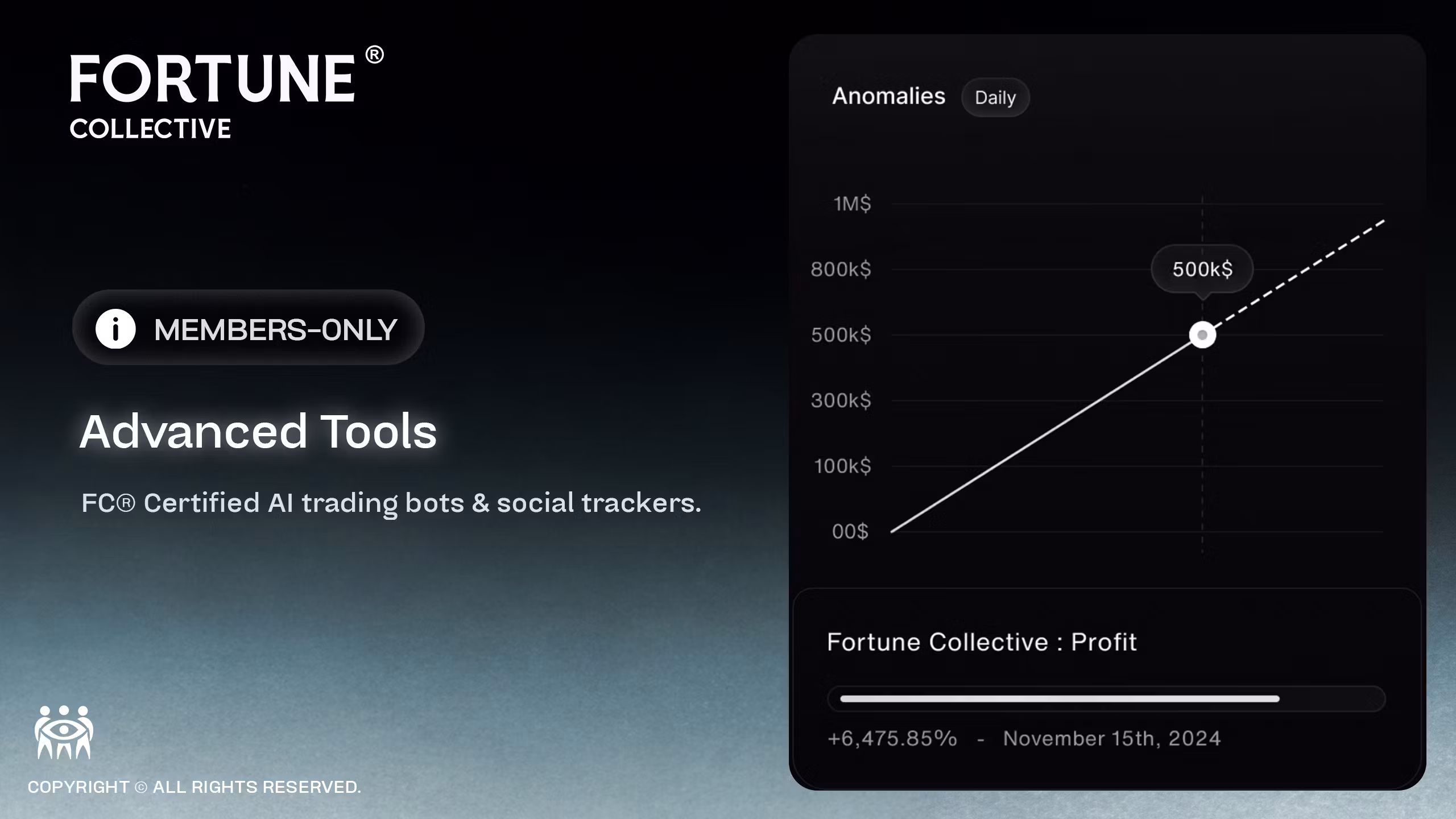 FORTUNE®
COLLECTIVE

MEMBERS-ONLY

Advanced Tools

FC® Certified AI trading bots & social trackers.

COPYRIGHT © ALL RIGHTS RESERVED.

Anomalies Daily

1M$
800k$
500k$
300k$
100k$
00$

500k$

Fortune Collective : Profit

+6,475.85% - November 15th, 2024